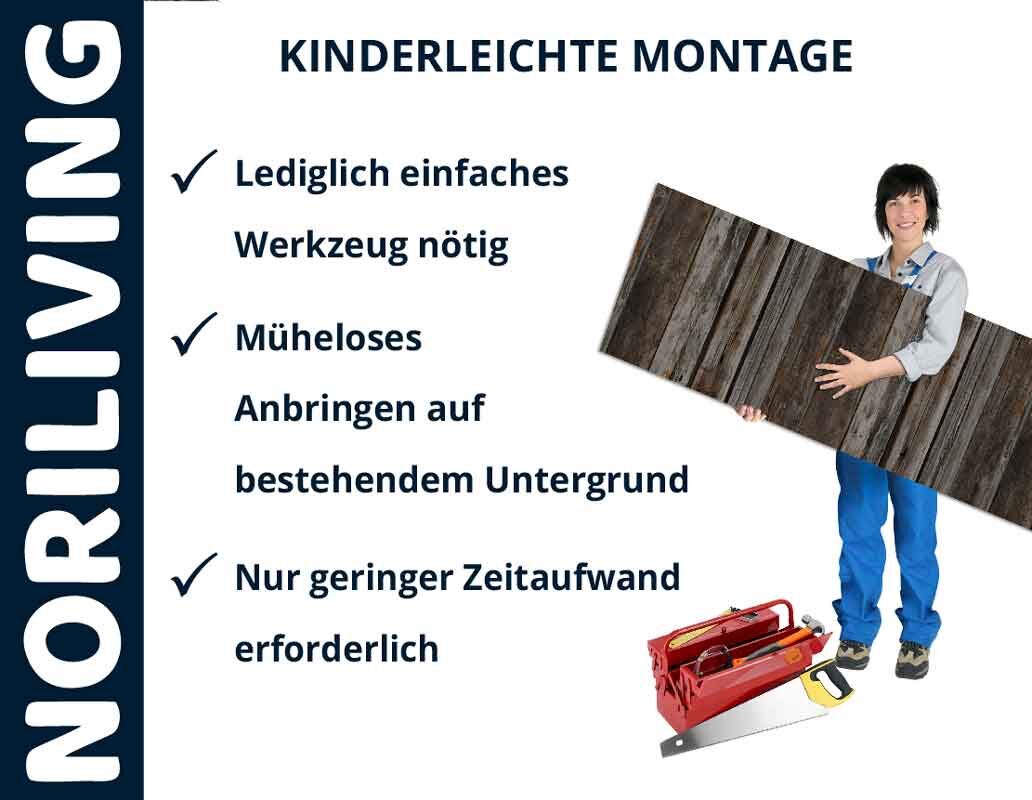 NORILIVING

KINDERLEICHTE MONTAGE

✓ Lediglich einfaches Werkzeug nötig

✓ Müheloses Anbringen auf bestehendem Untergrund

✓ Nur geringer Zeitaufwand erforderlich